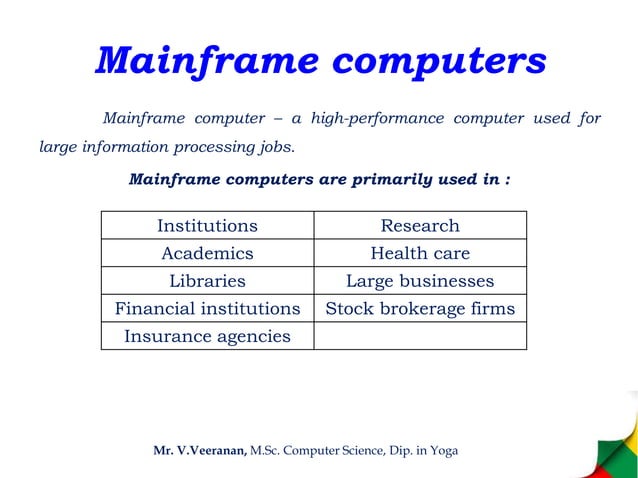 Mainframe computers

Mainframe computer – a high-performance computer used for large information processing jobs.

Mainframe computers are primarily used in :

| Institutions | Research |
|---|---|
| Academics | Health care |
| Libraries | Large businesses |
| Financial institutions | Stock brokerage firms |
| Insurance agencies | |

Mr. V.Veeranan, M.Sc. Computer Science, Dip. in Yoga